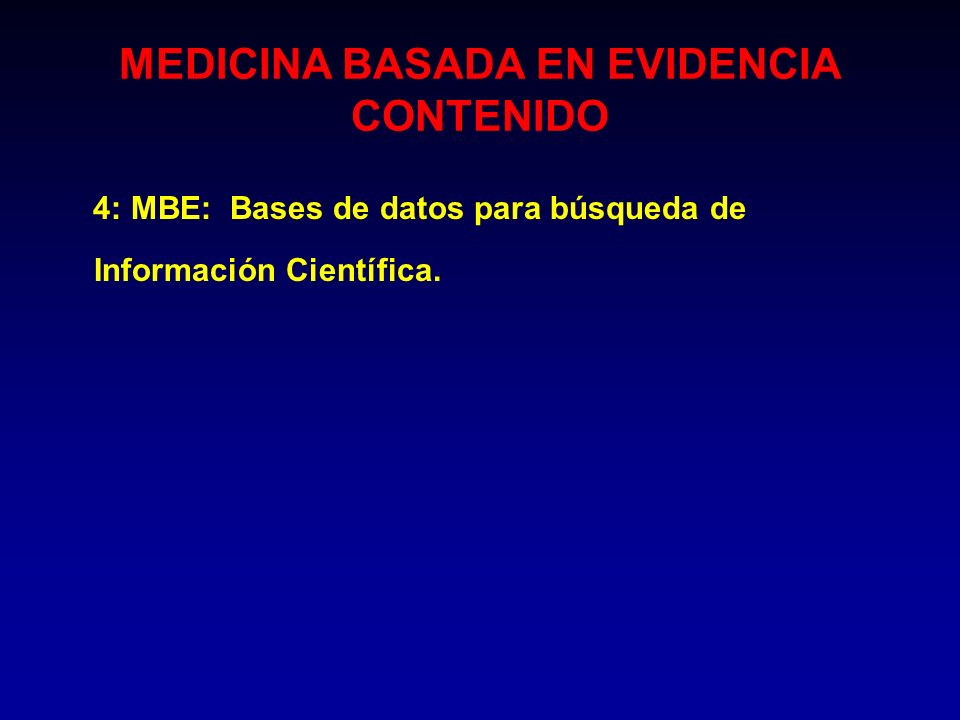 MEDICINA BASADA EN EVIDENCIA
CONTENIDO

4: MBE: Bases de datos para búsqueda de Información Científica.